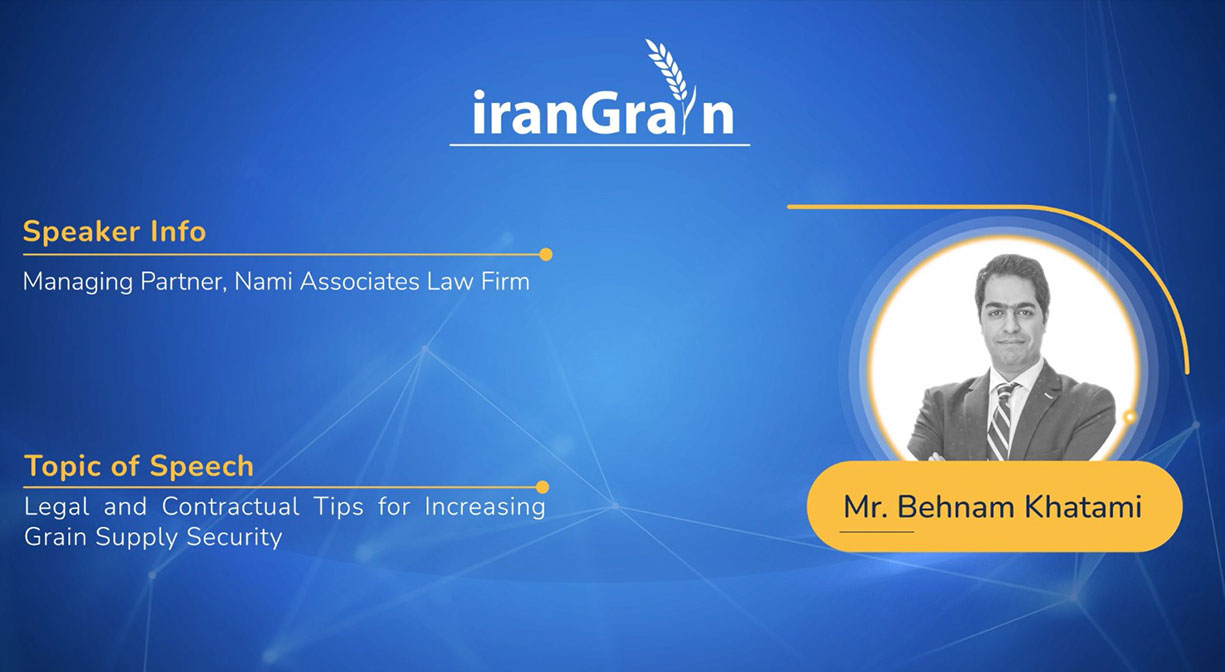 iranGrain

Speaker Info

Managing Partner, Nami Associates Law Firm

Topic of Speech

Legal and Contractual Tips for Increasing Grain Supply Security

Mr. Behnam Khatami